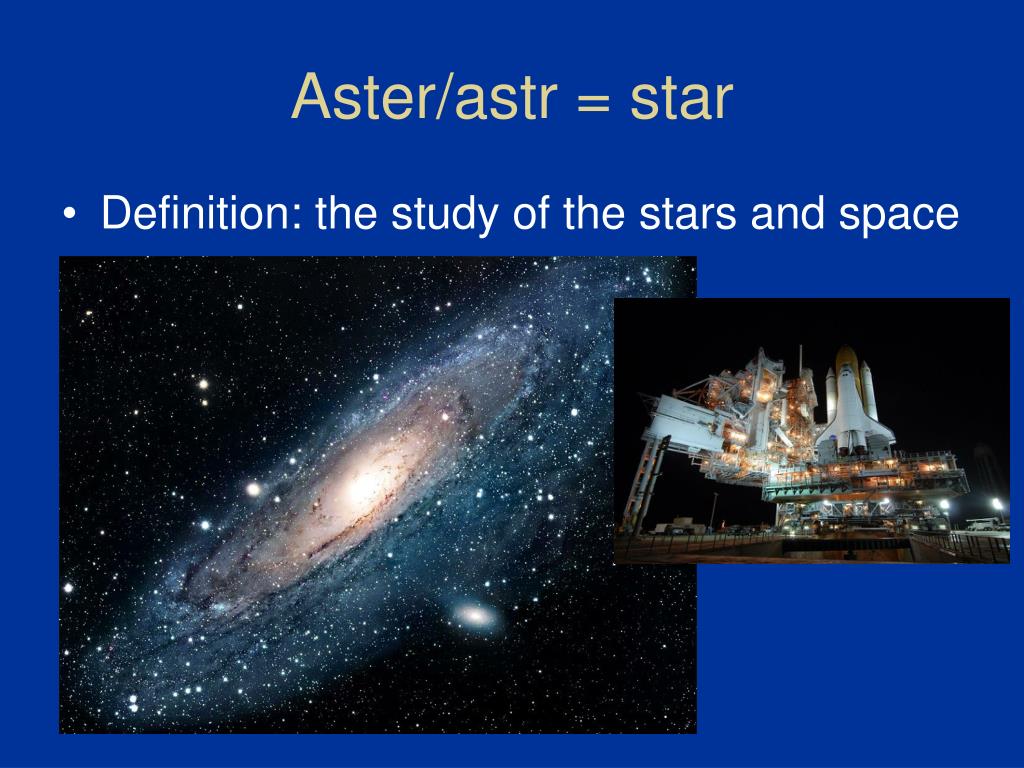 Aster/astr = star

• Definition: the study of the stars and space